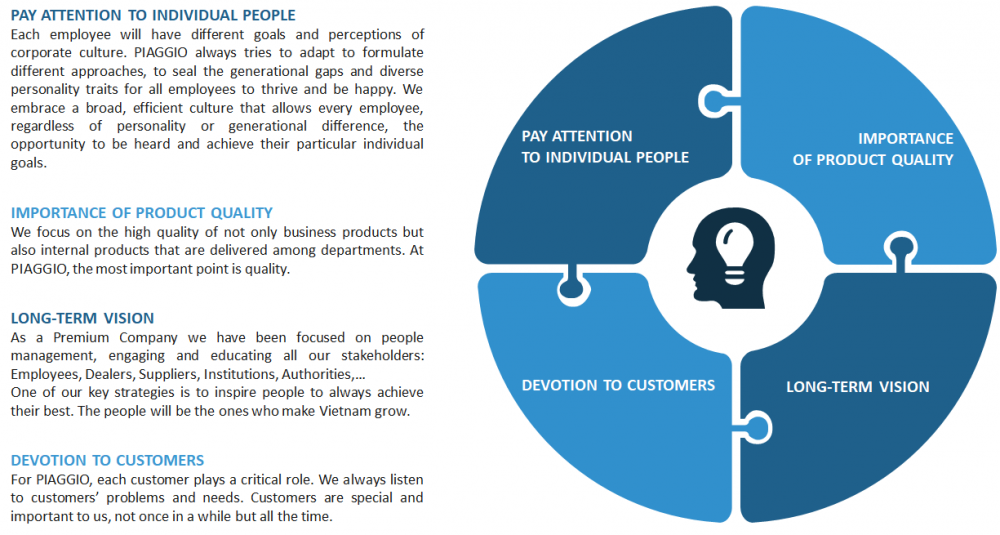 PAY ATTENTION TO INDIVIDUAL PEOPLE
Each employee will have different goals and perceptions of corporate culture. PIAGGIO always tries to adapt to formulate different approaches, to seal the generational gaps and diverse personality traits for all employees to thrive and be happy. We embrace a broad, efficient culture that allows every employee, regardless of personality or generational difference, the opportunity to be heard and achieve their particular individual goals.

IMPORTANCE OF PRODUCT QUALITY
We focus on the high quality of not only business products but also internal products that are delivered among departments. At PIAGGIO, the most important point is quality.

LONG-TERM VISION
As a Premium Company we have been focused on people management, engaging and educating all our stakeholders: Employees, Dealers, Suppliers, Institutions, Authorities,...
One of our key strategies is to inspire people to always achieve their best. The people will be the ones who make Vietnam grow.

DEVOTION TO CUSTOMERS
For PIAGGIO, each customer plays a critical role. We always listen to customers' problems and needs. Customers are special and important to us, not once in a while but all the time.

PAY ATTENTION TO INDIVIDUAL PEOPLE

IMPORTANCE OF PRODUCT QUALITY

DEVOTION TO CUSTOMERS

LONG-TERM VISION